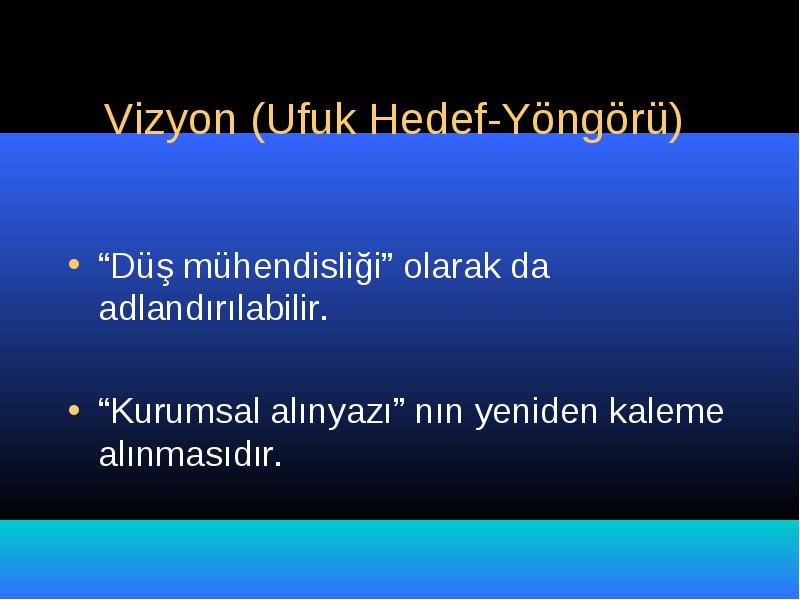 Vizyon (Ufuk Hedef-Yöngörü)

• “Düş mühendisliği” olarak da adlandırılabilir.

• “Kurumsal alınyazı” nın yeniden kaleme alınmasıdır.